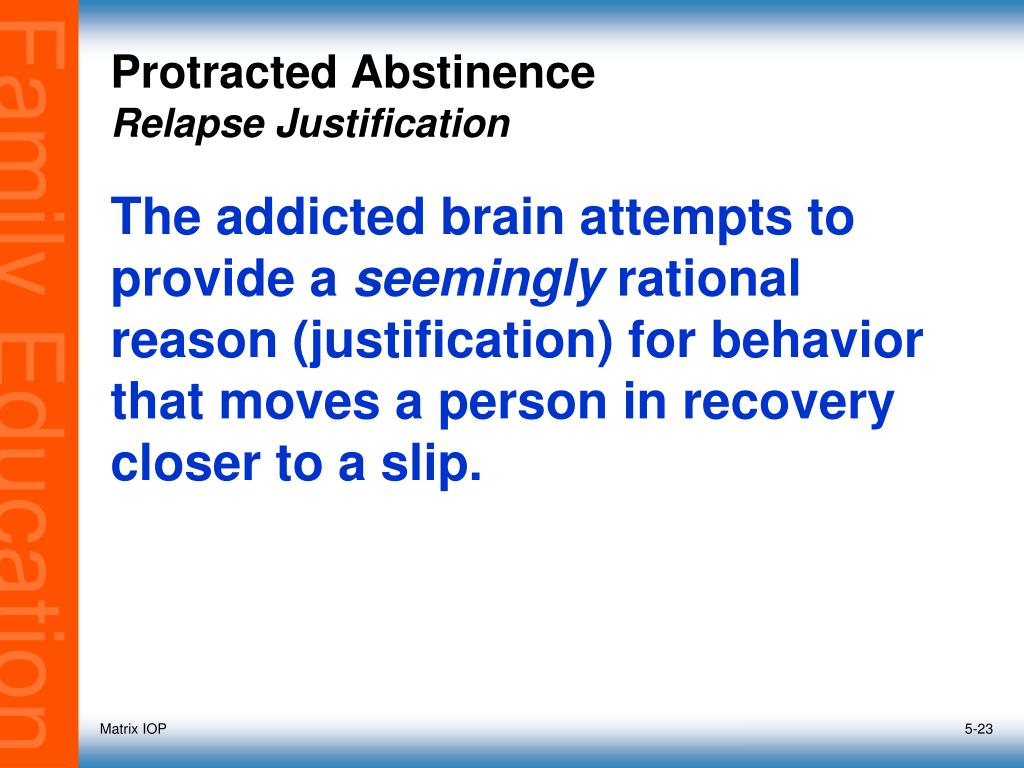 Family Education

Protracted Abstinence
Relapse Justification

The addicted brain attempts to provide a seemingly rational reason (justification) for behavior that moves a person in recovery closer to a slip.

Matrix IOP

5-23